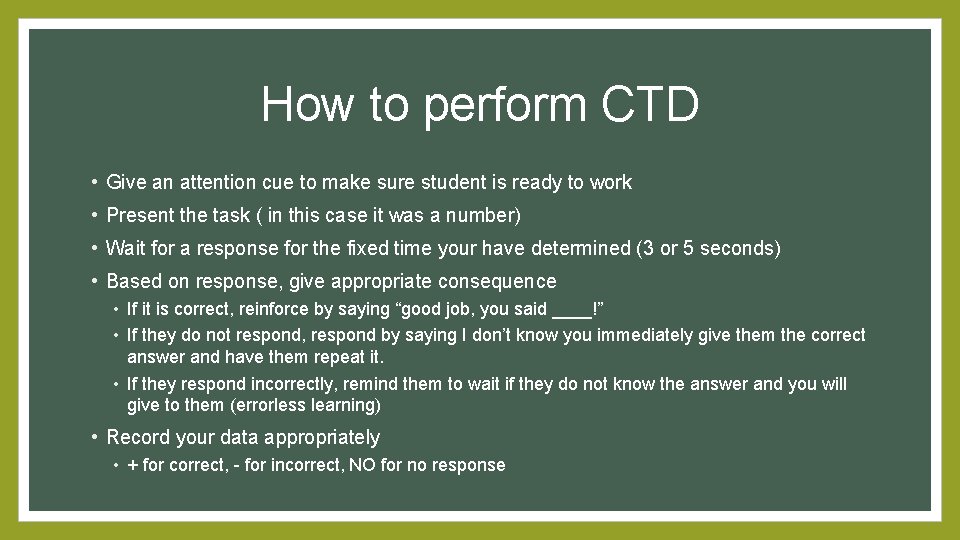 How to perform CTD

• Give an attention cue to make sure student is ready to work
• Present the task ( in this case it was a number)
• Wait for a response for the fixed time your have determined (3 or 5 seconds)
• Based on response, give appropriate consequence
  • If it is correct, reinforce by saying “good job, you said ____!”
  • If they do not respond, respond by saying I don’t know you immediately give them the correct answer and have them repeat it.
  • If they respond incorrectly, remind them to wait if they do not know the answer and you will give to them (errorless learning)
• Record your data appropriately
  • + for correct, - for incorrect, NO for no response